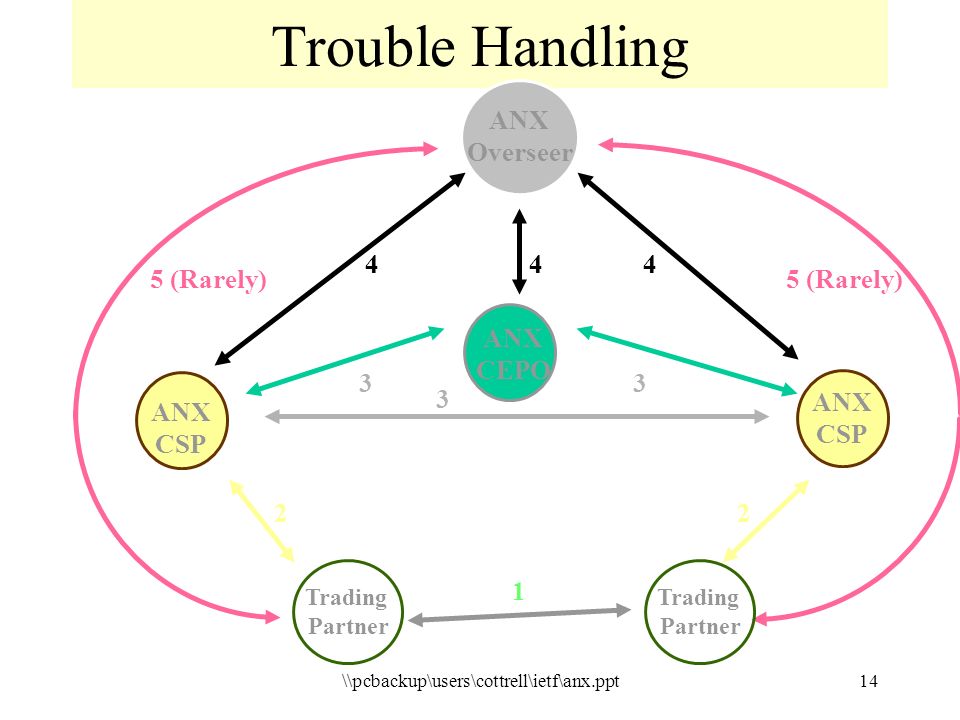 Trouble Handling

ANX Overseer

5 (Rarely)

4

4

4

5 (Rarely)

ANX CEPO

3

3

3

ANX CSP

ANX CSP

2

2

Trading Partner

1

Trading Partner

\\pcbackup\users\cottrell\ietf\anx.ppt

14